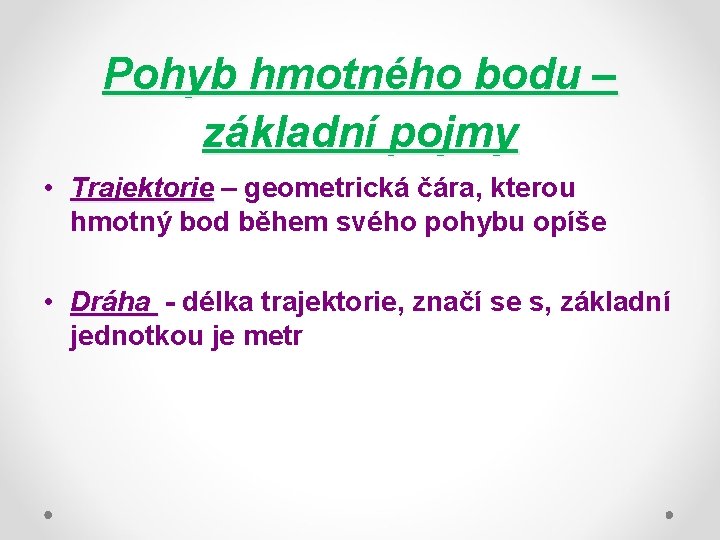 Pohyb hmotného bodu – základní pojmy

• Trajektorie – geometrická čára, kterou hmotný bod během svého pohybu opíše

• Dráha - délka trajektorie, značí se s, základní jednotkou je metr